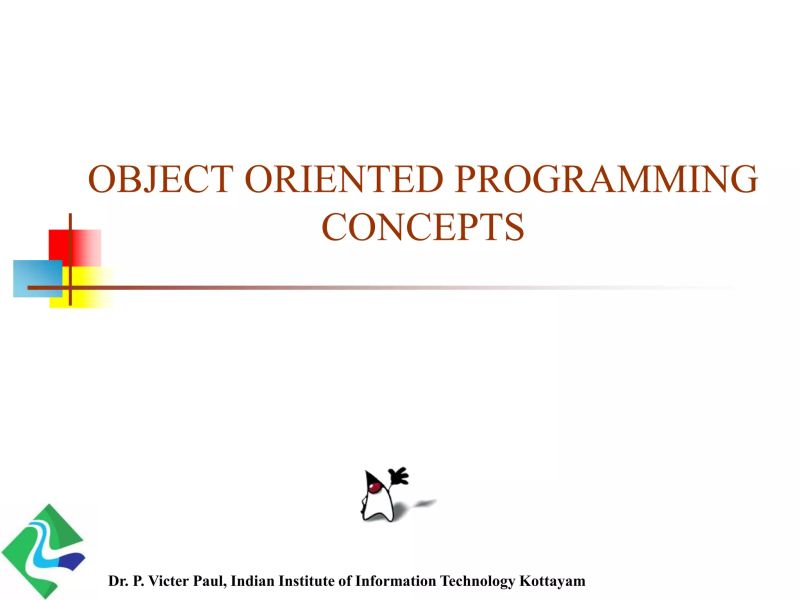 OBJECT ORIENTED PROGRAMMING CONCEPTS

Dr. P. Victer Paul, Indian Institute of Information Technology Kottayam